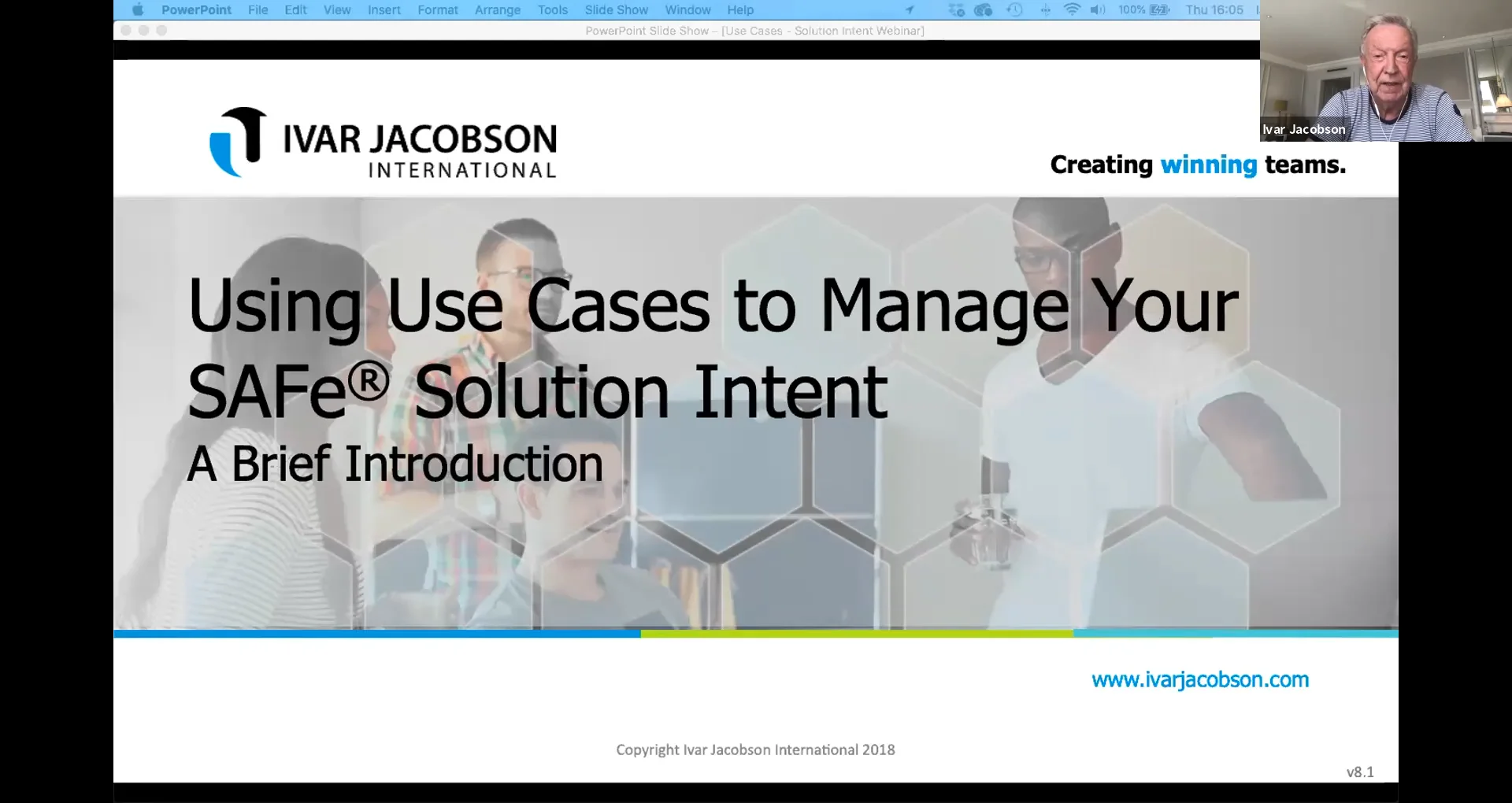 PowerPoint File Edit View Insert Format Arrange Tools Slide Show Window Help 100% Thu 16:05

PowerPoint Slide Show – [Use Cases - Solution Intent Webinar]

Ivar Jacobson

IVAR JACOBSON INTERNATIONAL

Creating winning teams.

Using Use Cases to Manage Your SAFe® Solution Intent

A Brief Introduction

www.ivarjacobson.com

Copyright Ivar Jacobson International 2018

v8.1